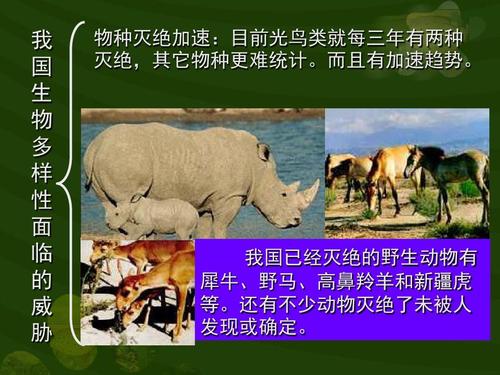 我国生物多样性面临的威胁

物种灭绝加速：目前光鸟类就每三年有两种灭绝，其它物种更难统计。而且有加速趋势。

我国已经灭绝的野生动物有犀牛、野马、高鼻羚羊和新疆虎等。还有不少动物灭绝了未被人发现或确定。